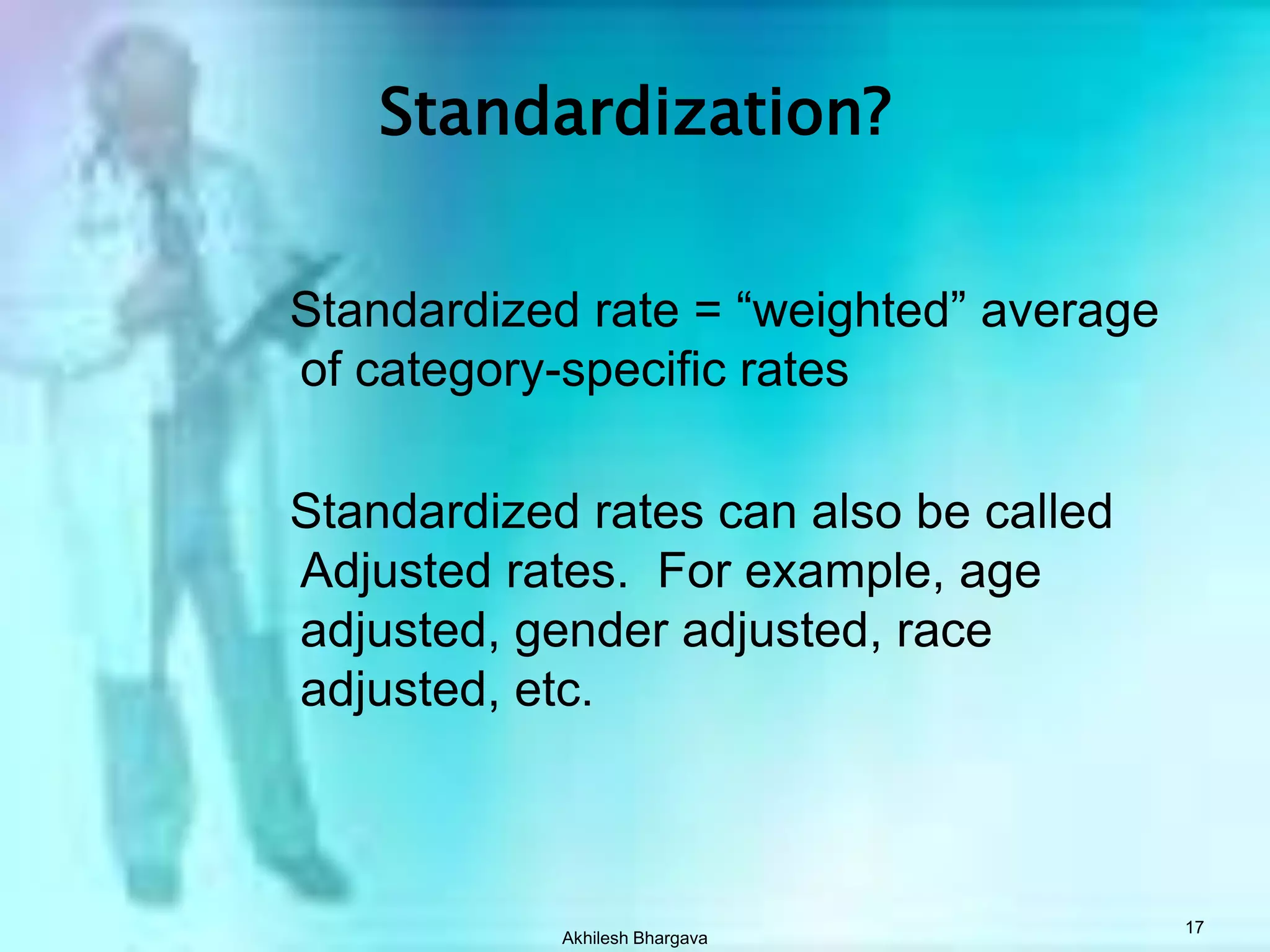 Standardization?

Standardized rate = “weighted” average of category-specific rates

Standardized rates can also be called Adjusted rates.  For example, age adjusted, gender adjusted, race adjusted, etc.

Akhilesh Bhargava

17